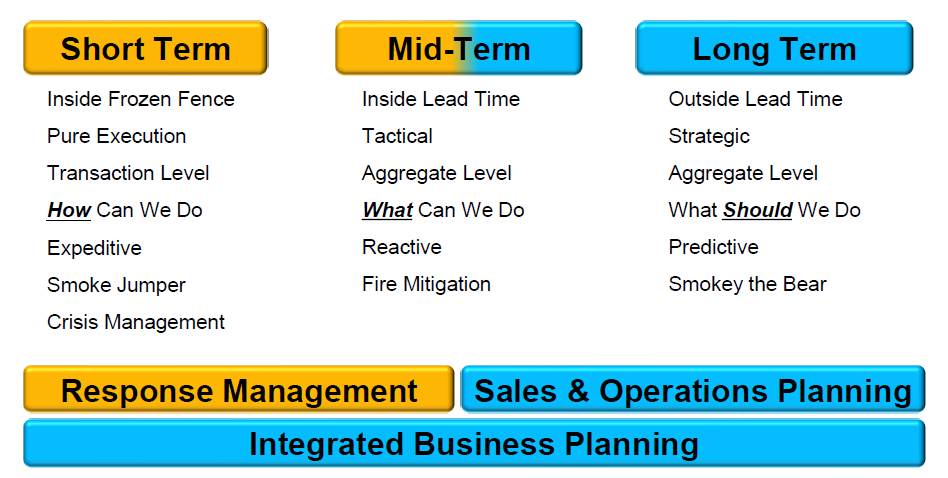 Short Term

Inside Frozen Fence
Pure Execution
Transaction Level
How Can We Do
Expeditive
Smoke Jumper
Crisis Management

Mid-Term

Inside Lead Time
Tactical
Aggregate Level
What Can We Do
Reactive
Fire Mitigation

Long Term

Outside Lead Time
Strategic
Aggregate Level
What Should We Do
Predictive
Smokey the Bear

Response Management

Sales & Operations Planning

Integrated Business Planning